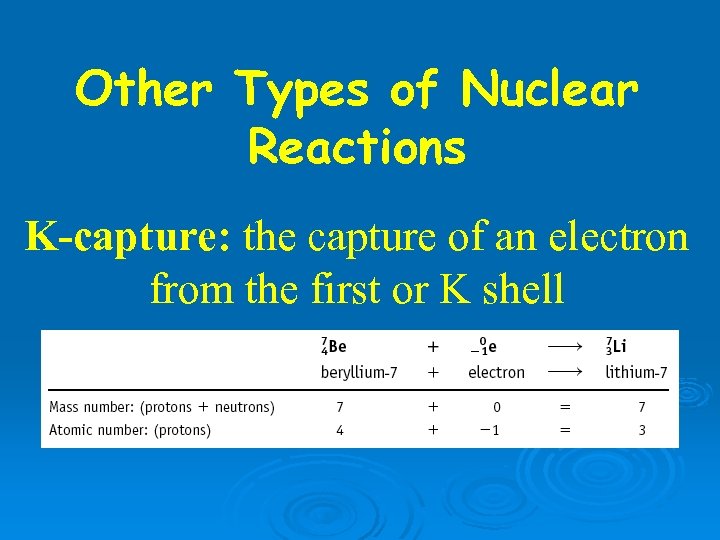 Other Types of Nuclear Reactions

K-capture: the capture of an electron from the first or K shell

| | $^{7}_{4}Be$ | + | $^{0}_{-1}e$ | $\longrightarrow$ | $^{7}_{3}Li$ |
|---|---|---|---|---|---|
| | beryllium-7 | + | electron | $\longrightarrow$ | lithium-7 |
| Mass number: (protons + neutrons) | 7 | + | 0 | = | 7 |
| Atomic number: (protons) | 4 | + | −1 | = | 3 |